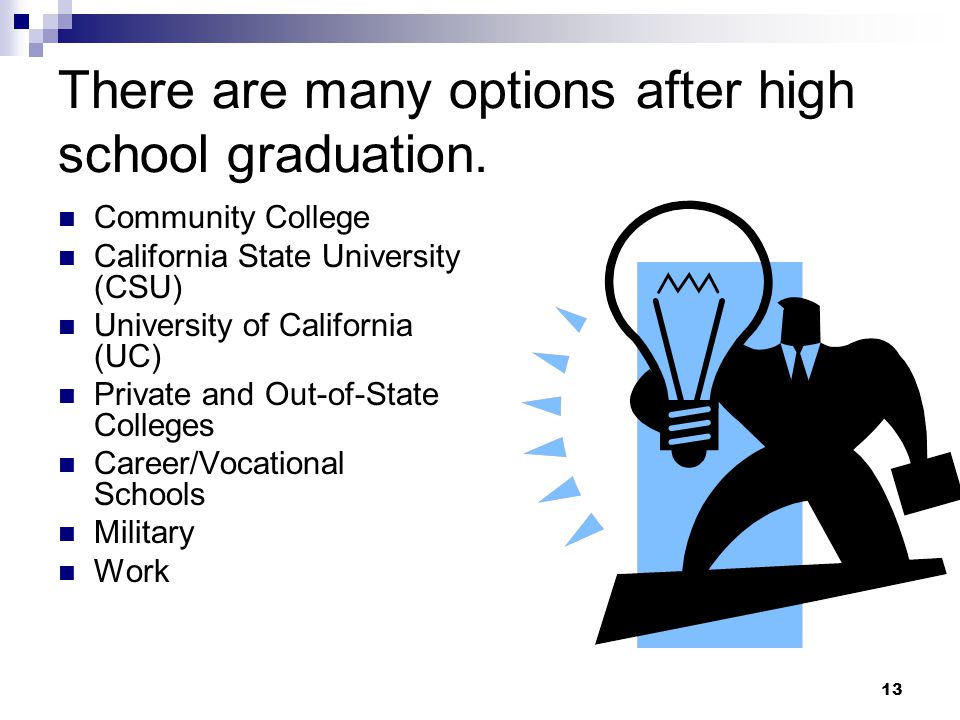 There are many options after high school graduation.

- Community College
- California State University (CSU)
- University of California (UC)
- Private and Out-of-State Colleges
- Career/Vocational Schools
- Military
- Work

13